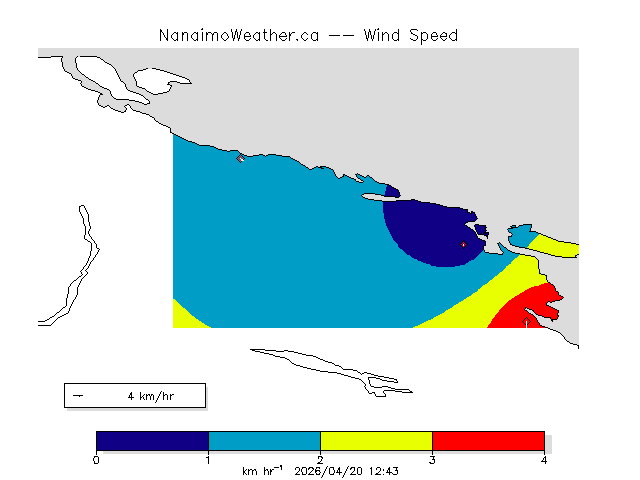 NanaimoWeather.ca -- Wind Speed

4 km/hr

0 1 2 3 4

km hr$^{-1}$ 2026/04/20 12:43